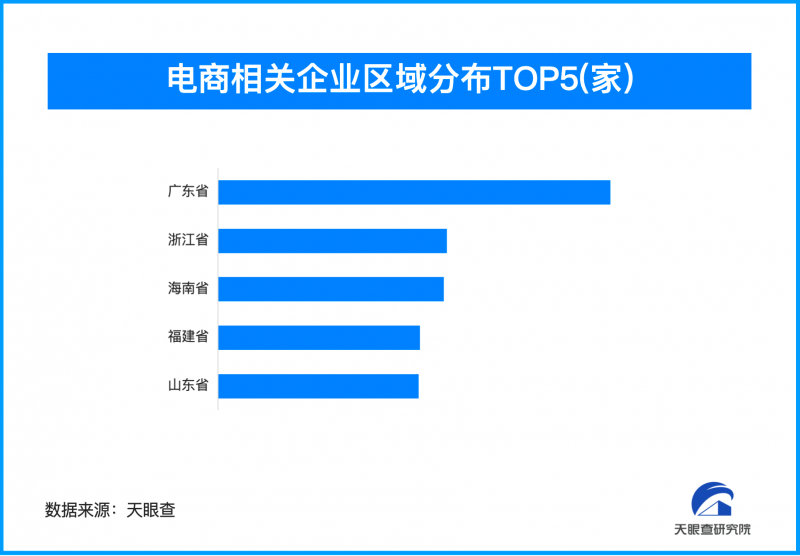 电商相关企业区域分布TOP5(家)

广东省
浙江省
海南省
福建省
山东省

数据来源：天眼查

天眼查研究院